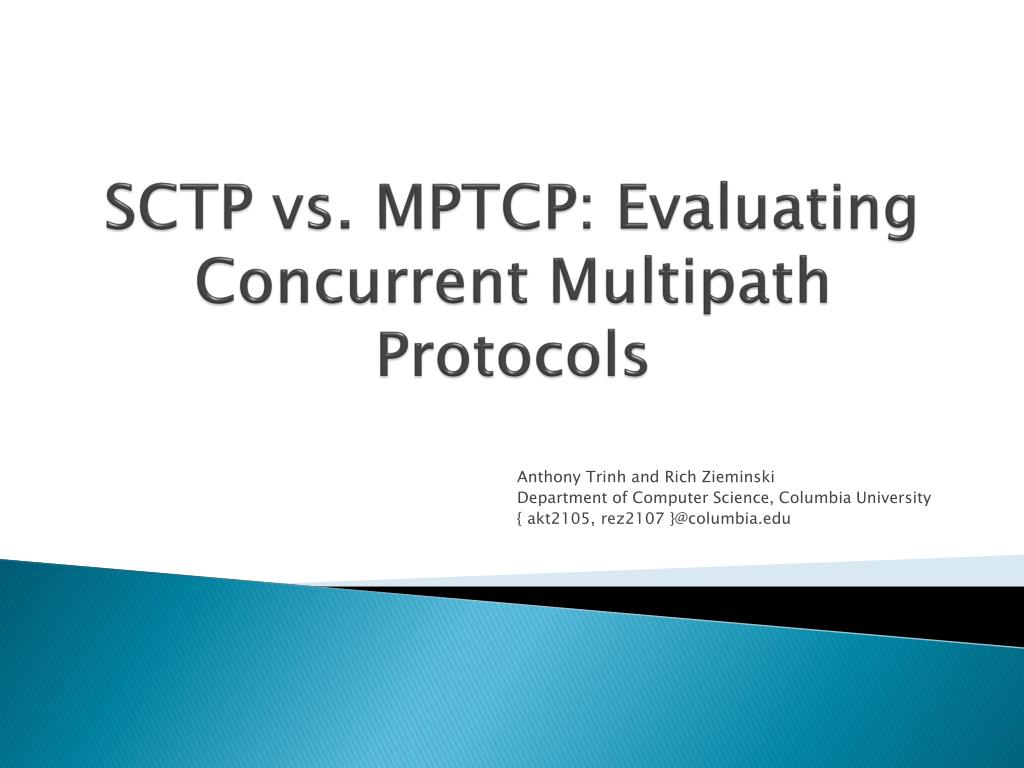 SCTP vs. MPTCP: Evaluating Concurrent Multipath Protocols

Anthony Trinh and Rich Zieminski
Department of Computer Science, Columbia University
{ akt2105, rez2107 }@columbia.edu